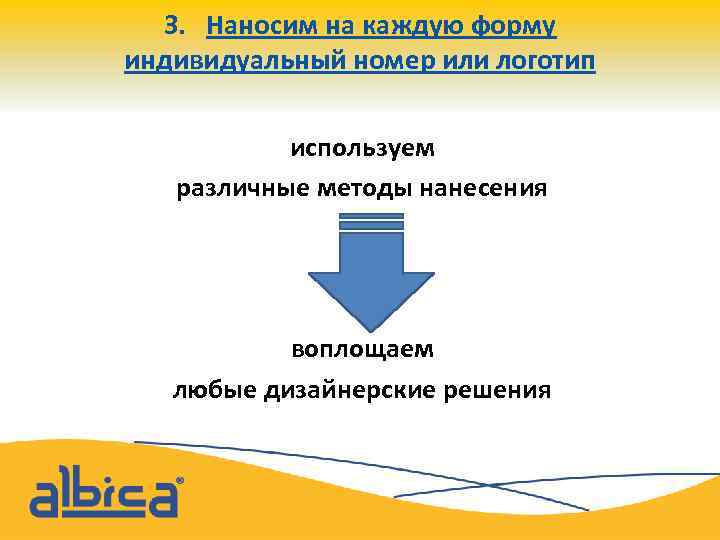 3. Наносим на каждую форму индивидуальный номер или логотип

используем
различные методы нанесения

воплощаем
любые дизайнерские решения

albica®